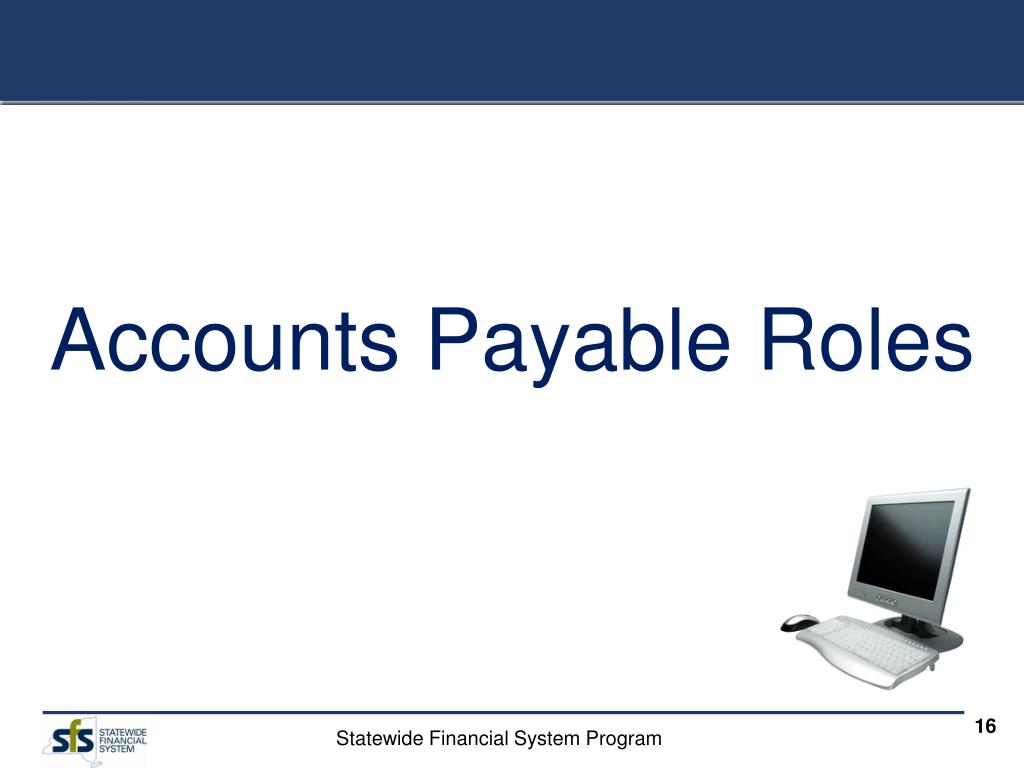 Accounts Payable Roles

sfs STATEWIDE FINANCIAL SYSTEM

Statewide Financial System Program

16